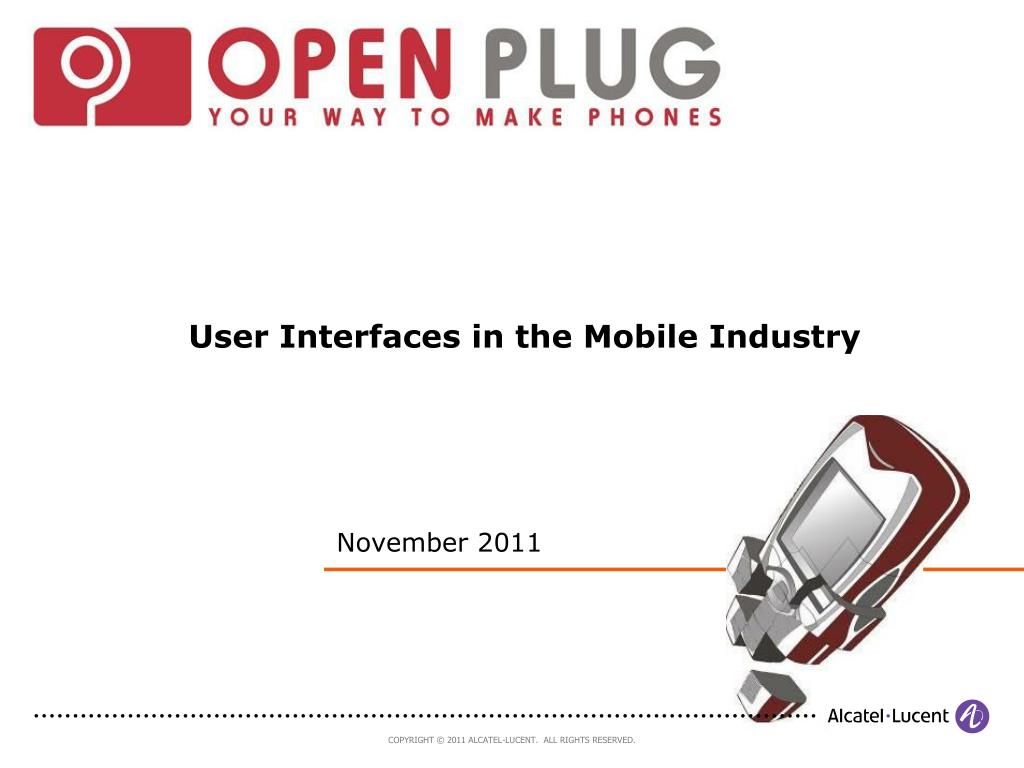 OPEN PLUG
YOUR WAY TO MAKE PHONES

User Interfaces in the Mobile Industry

November 2011

Alcatel·Lucent

COPYRIGHT © 2011 ALCATEL-LUCENT. ALL RIGHTS RESERVED.